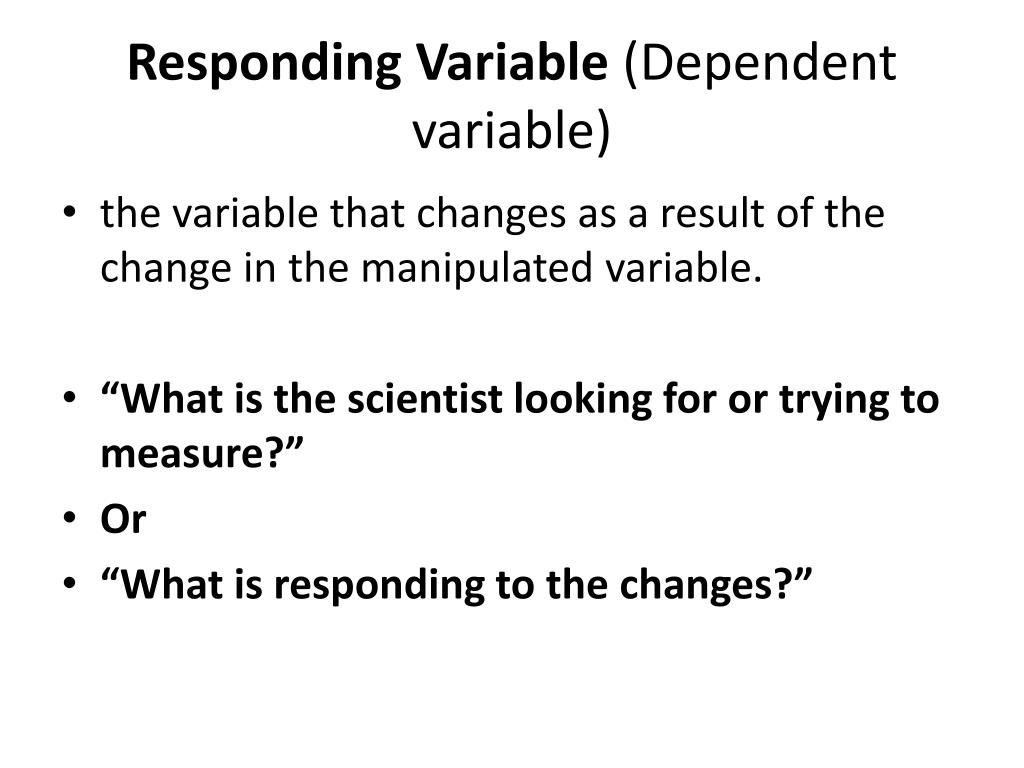 Responding Variable (Dependent variable)

• the variable that changes as a result of the change in the manipulated variable.

• “What is the scientist looking for or trying to measure?”
• Or
• “What is responding to the changes?”